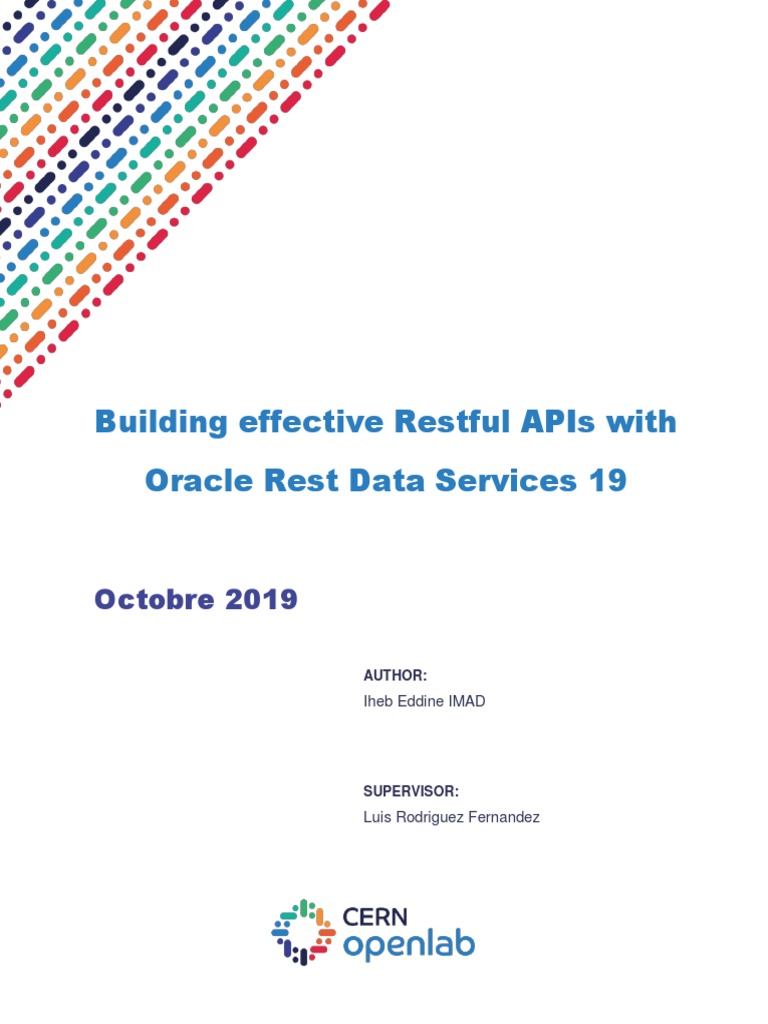 Building effective Restful APIs with Oracle Rest Data Services 19

Octobre 2019

AUTHOR:
Iheb Eddine IMAD

SUPERVISOR:
Luis Rodriguez Fernandez

CERN
openlab